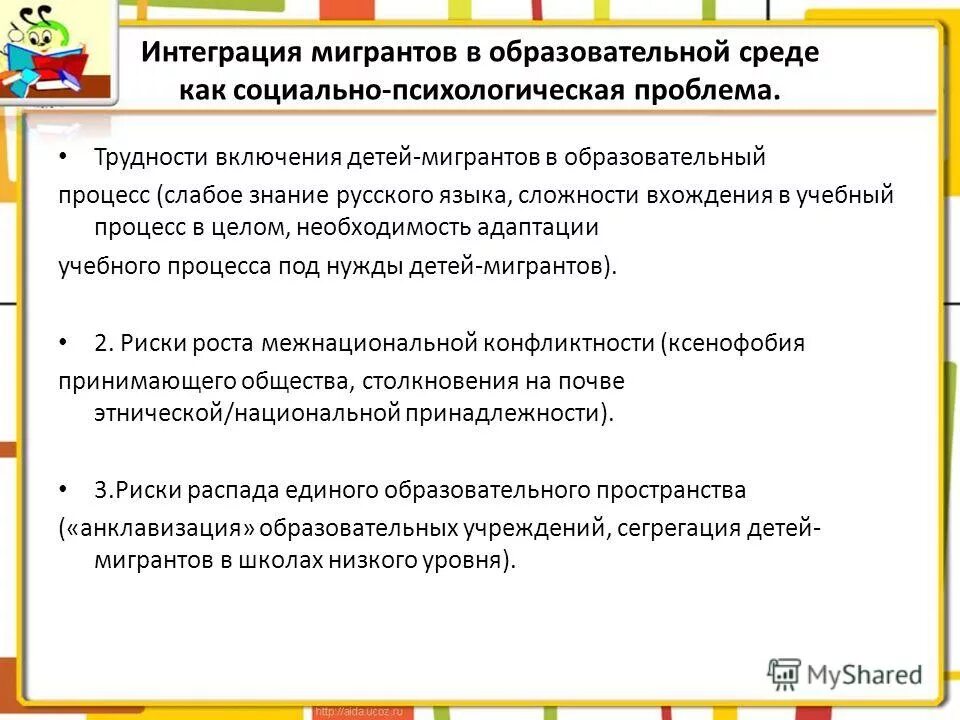 Интеграция мигрантов в образовательной среде как социально-психологическая проблема.

• Трудности включения детей-мигрантов в образовательный процесс (слабое знание русского языка, сложности вхождения в учебный процесс в целом, необходимость адаптации учебного процесса под нужды детей-мигрантов).

• 2. Риски роста межнациональной конфликтности (ксенофобия принимающего общества, столкновения на почве этнической/национальной принадлежности).

• 3.Риски распада единого образовательного пространства («анклавизация» образовательных учреждений, сегрегация детей-мигрантов в школах низкого уровня).

MyShared

http://aida.ucoz.ru